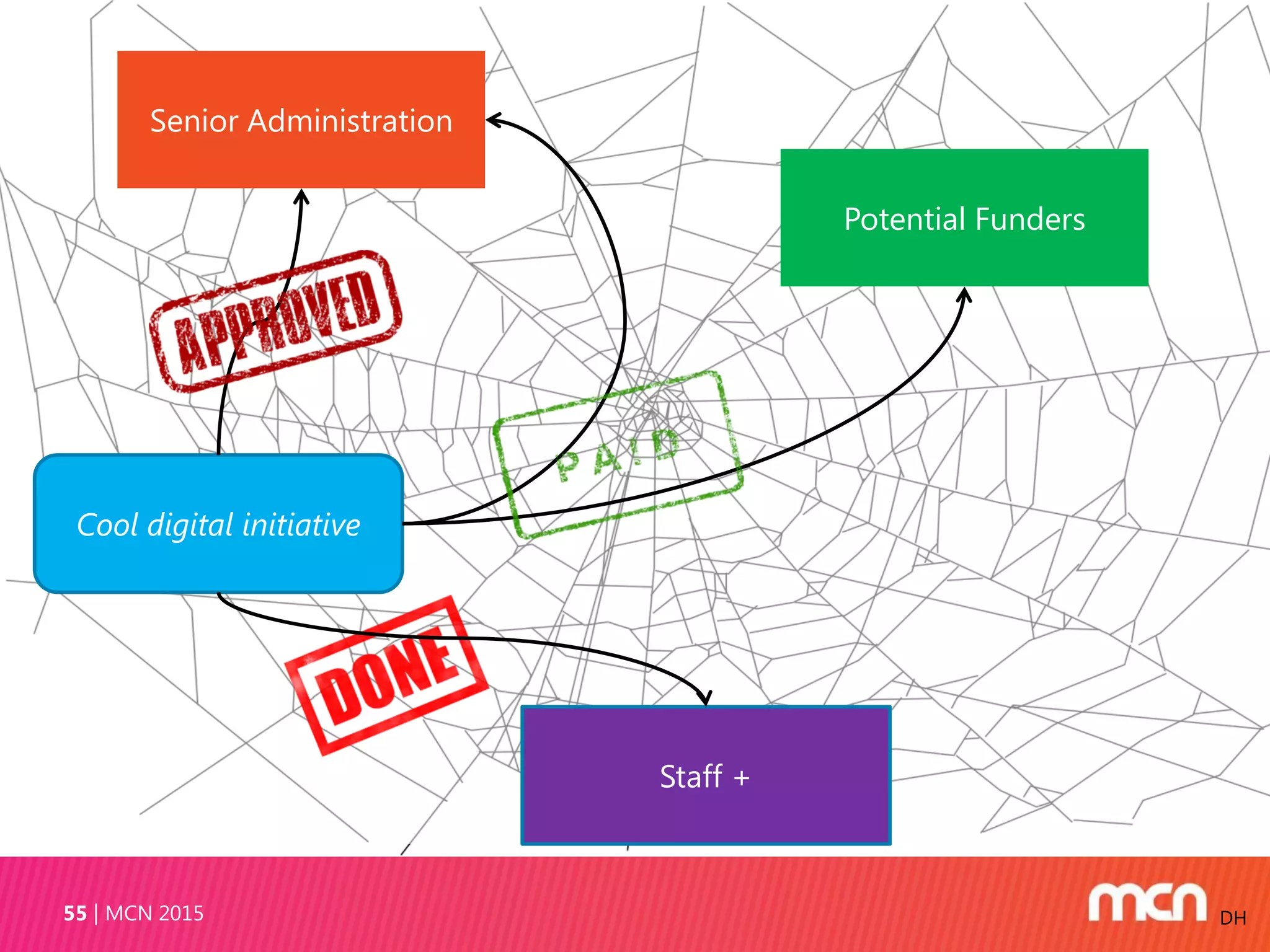 Senior Administration

Potential Funders

APPROVED

PAID

Cool digital initiative

DONE

Staff +

55 | MCN 2015

mcn DH